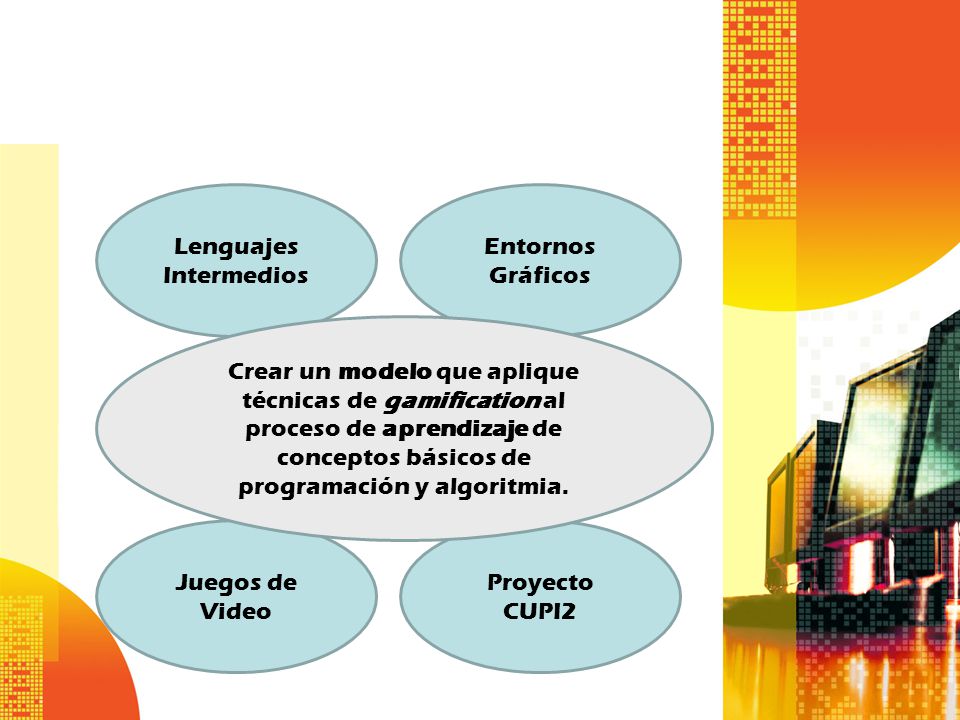 Lenguajes Intermedios

Entornos Gráficos

Crear un modelo que aplique técnicas de gamification al proceso de aprendizaje de conceptos básicos de programación y algoritmia.

Juegos de Video

Proyecto CUPI2